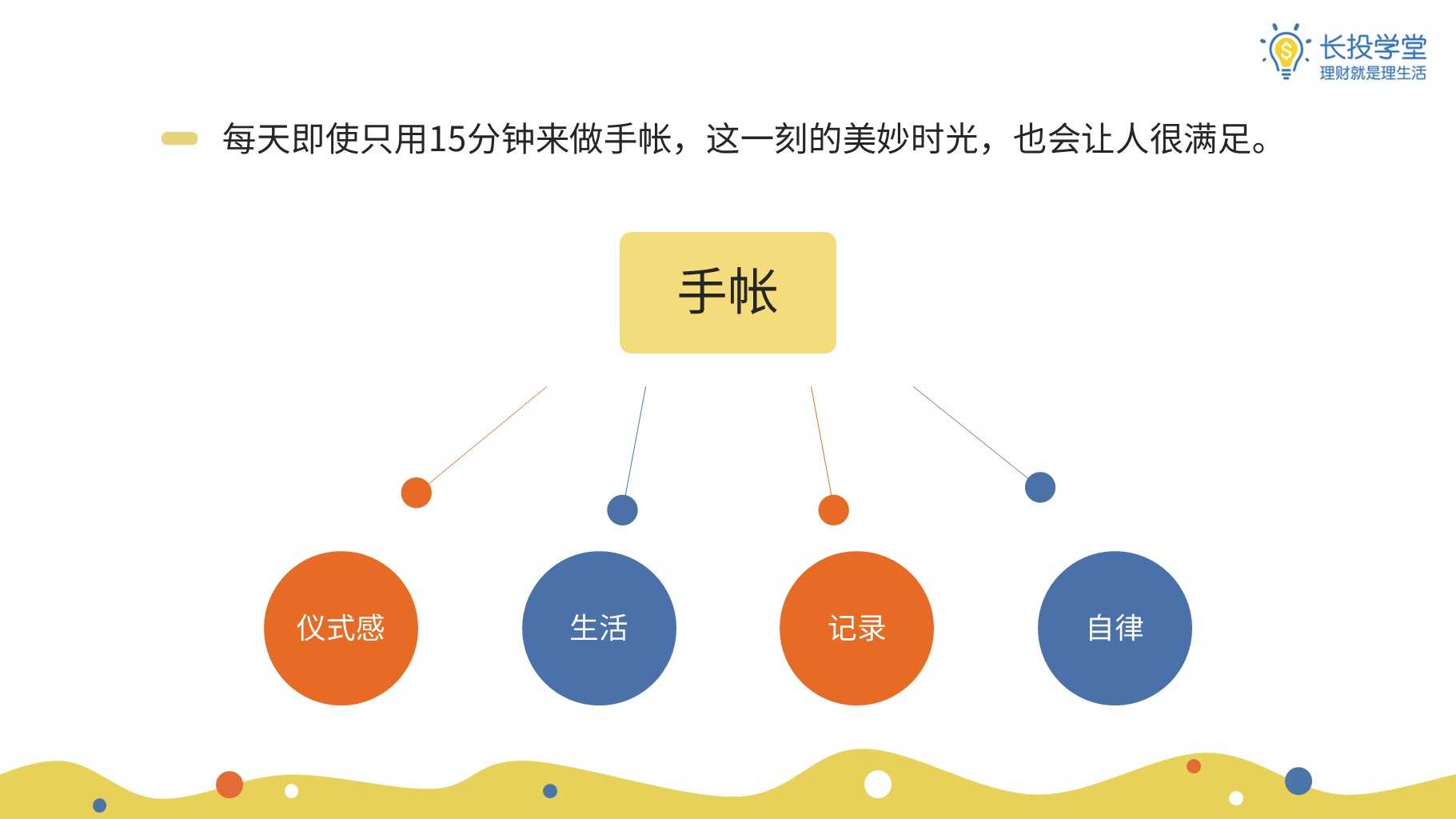 长投学堂
理财就是理生活

每天即使只用15分钟来做手帐，这一刻的美妙时光，也会让人很满足。

手帐

仪式感

生活

记录

自律